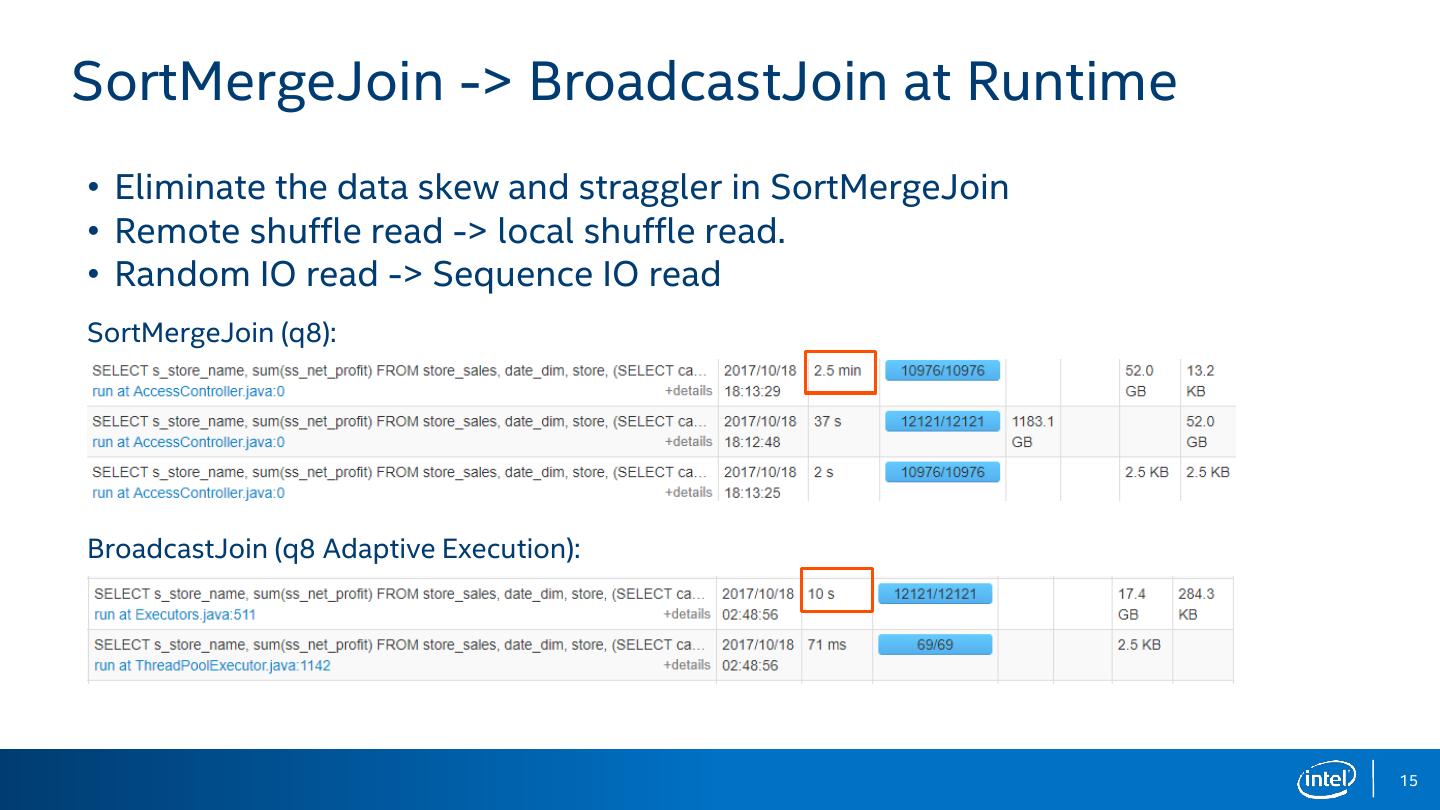 SortMergeJoin -> BroadcastJoin at Runtime

• Eliminate the data skew and straggler in SortMergeJoin
• Remote shuffle read -> local shuffle read.
• Random IO read -> Sequence IO read

SortMergeJoin (q8):

| | | | | | | | |
|---|---|---|---|---|---|---|---|
| SELECT s_store_name, sum(ss_net_profit) FROM store_sales, date_dim, store, (SELECT ca... run at AccessController.java:0 +details | 2017/10/18 18:13:29 | 2.5 min | 10976/10976 | | | 52.0 GB | 13.2 KB |
| SELECT s_store_name, sum(ss_net_profit) FROM store_sales, date_dim, store, (SELECT ca... run at AccessController.java:0 +details | 2017/10/18 18:12:48 | 37 s | 12121/12121 | 1183.1 GB | | | 52.0 GB |
| SELECT s_store_name, sum(ss_net_profit) FROM store_sales, date_dim, store, (SELECT ca... run at AccessController.java:0 +details | 2017/10/18 18:13:25 | 2 s | 10976/10976 | | | 2.5 KB | 2.5 KB |

BroadcastJoin (q8 Adaptive Execution):

| | | | | | | | |
|---|---|---|---|---|---|---|---|
| SELECT s_store_name, sum(ss_net_profit) FROM store_sales, date_dim, store, (SELECT ca... run at Executors.java:511 +details | 2017/10/18 02:48:56 | 10 s | 12121/12121 | | | 17.4 GB | 284.3 KB |
| SELECT s_store_name, sum(ss_net_profit) FROM store_sales, date_dim, store, (SELECT ca... run at ThreadPoolExecutor.java:1142 +details | 2017/10/18 02:48:56 | 71 ms | 69/69 | | | 2.5 KB | |

intel 15